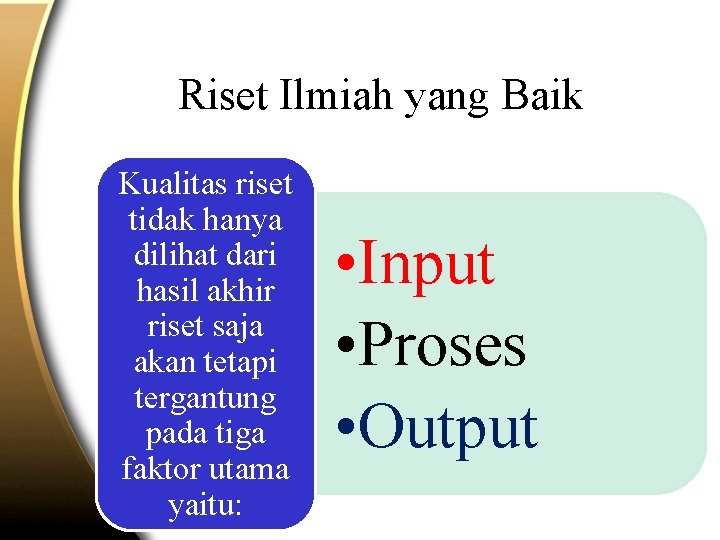 Riset Ilmiah yang Baik

Kualitas riset tidak hanya dilihat dari hasil akhir riset saja akan tetapi tergantung pada tiga faktor utama yaitu:

•Input
•Proses
•Output